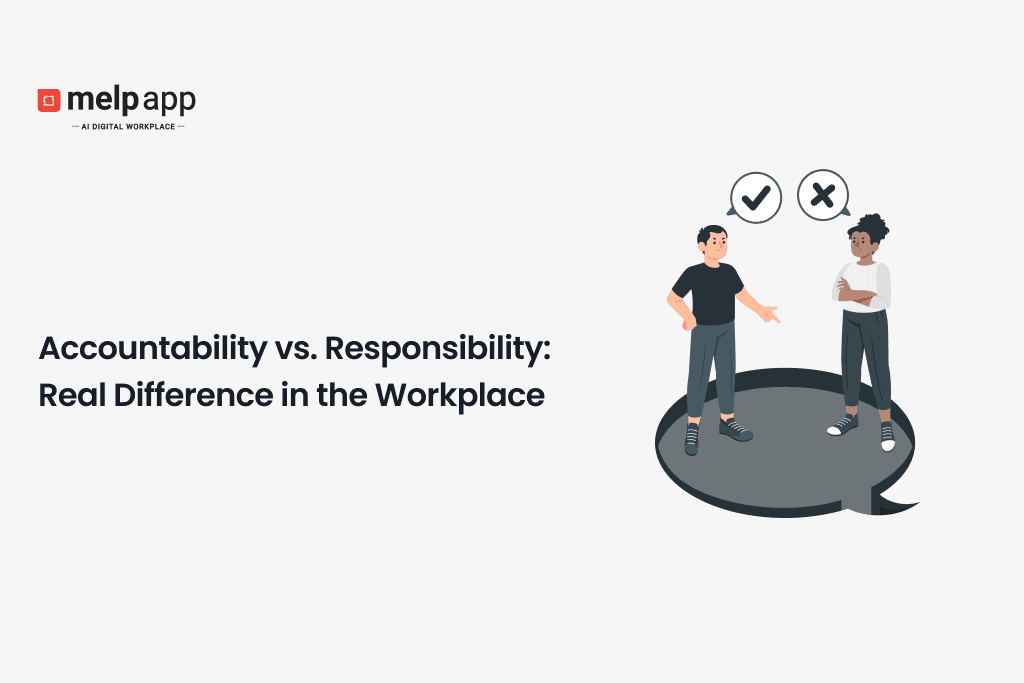 melp app
— AI DIGITAL WORKPLACE —

Accountability vs. Responsibility: Real Difference in the Workplace